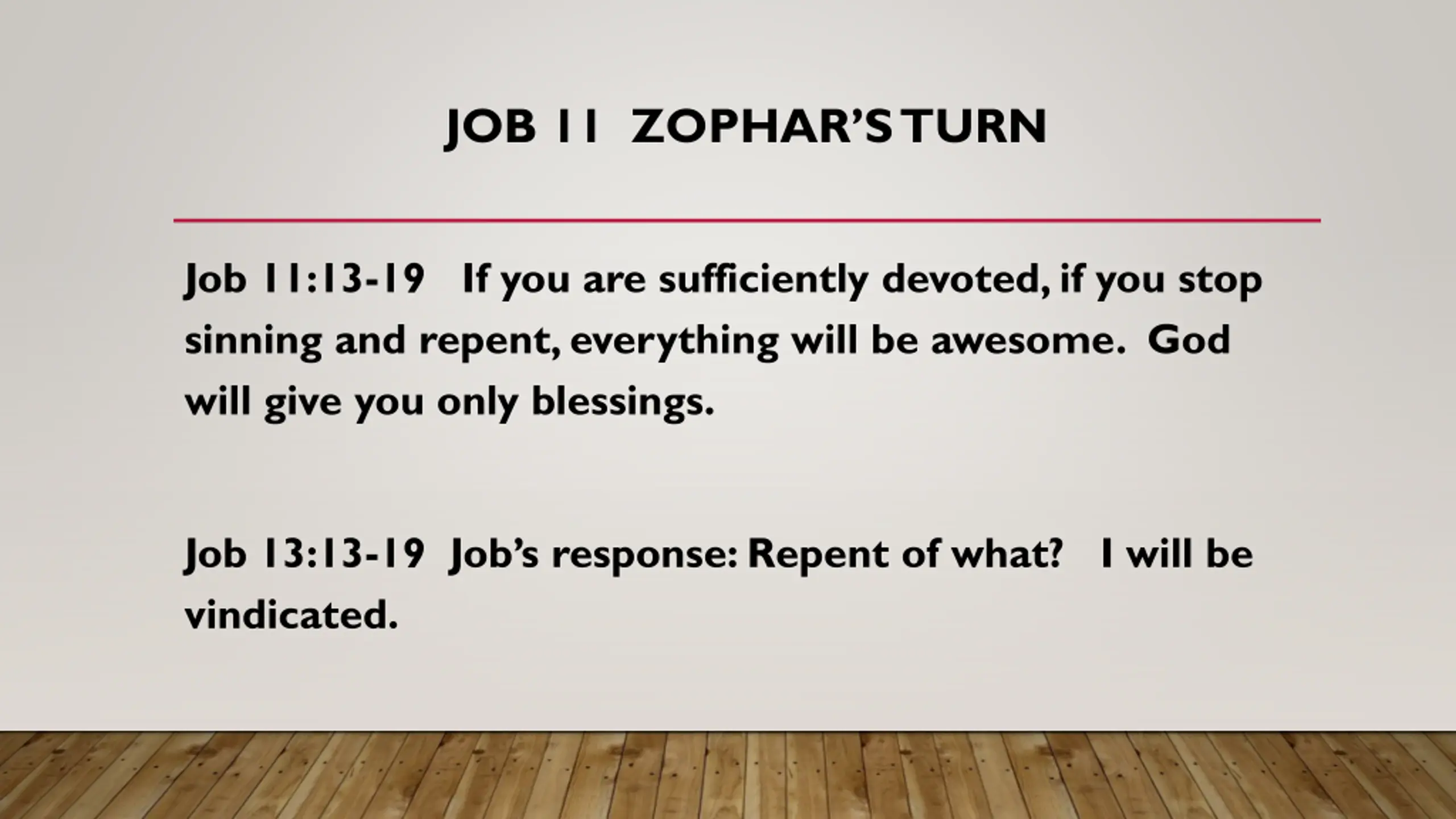 JOB 11 ZOPHAR'S TURN

Job 11:13-19 If you are sufficiently devoted, if you stop sinning and repent, everything will be awesome. God will give you only blessings.

Job 13:13-19 Job's response: Repent of what? I will be vindicated.